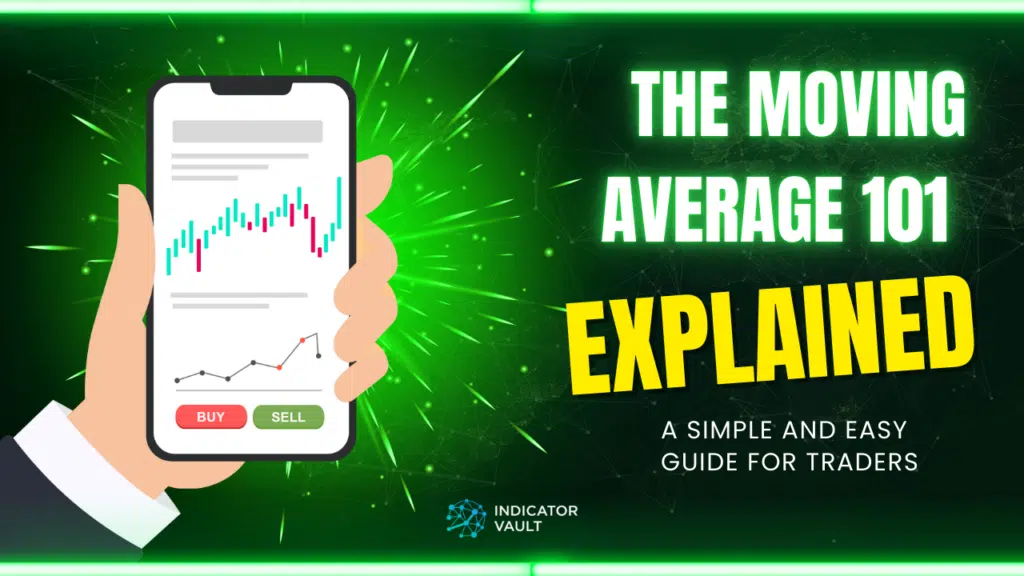 BUY
SELL

THE MOVING AVERAGE 101

EXPLAINED

A SIMPLE AND EASY GUIDE FOR TRADERS

INDICATOR VAULT